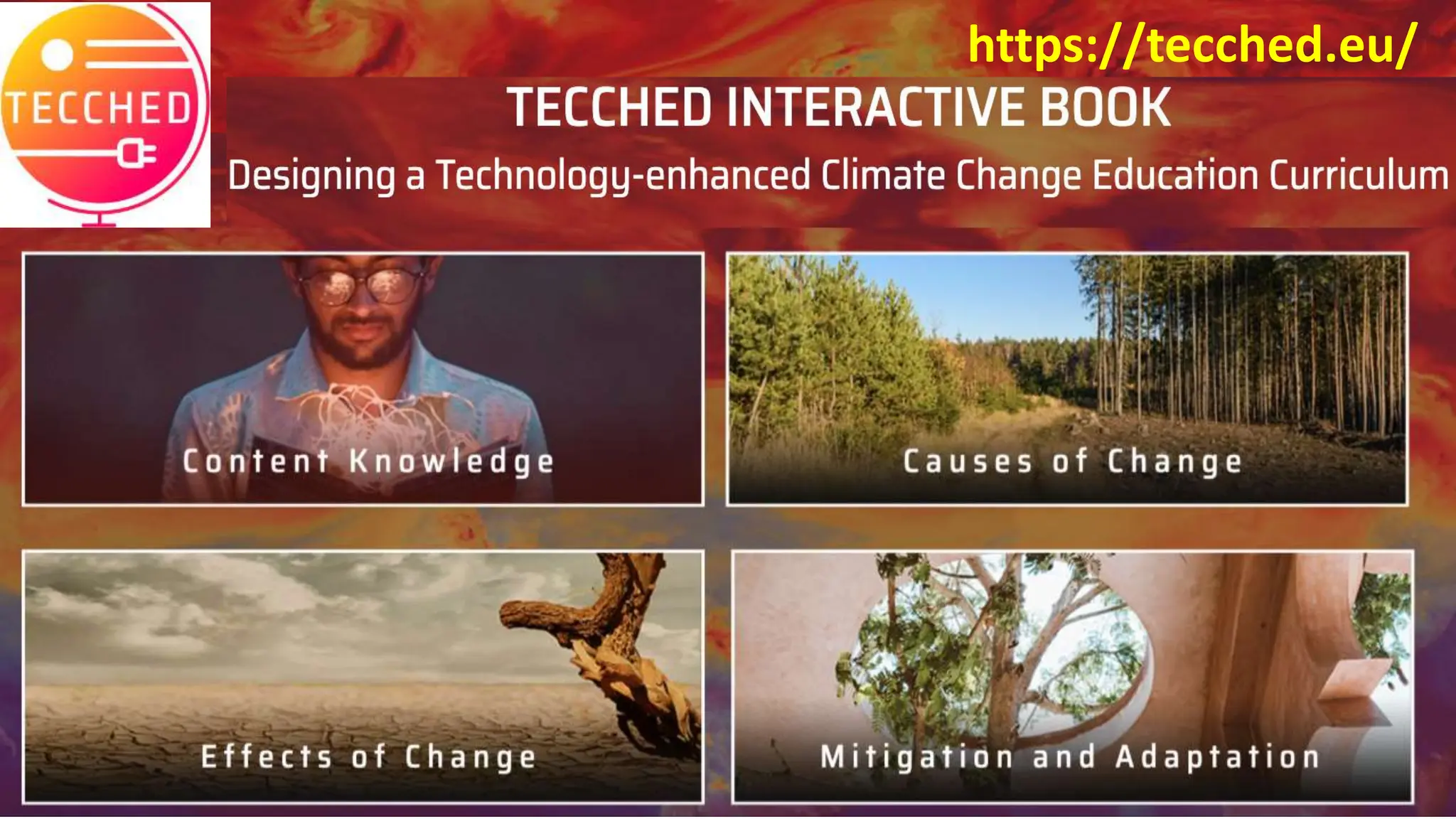 TECCHED

https://tecched.eu/

TECCHED INTERACTIVE BOOK

Designing a Technology-enhanced Climate Change Education Curriculum

Content Knowledge

Causes of Change

Effects of Change

Mitigation and Adaptation